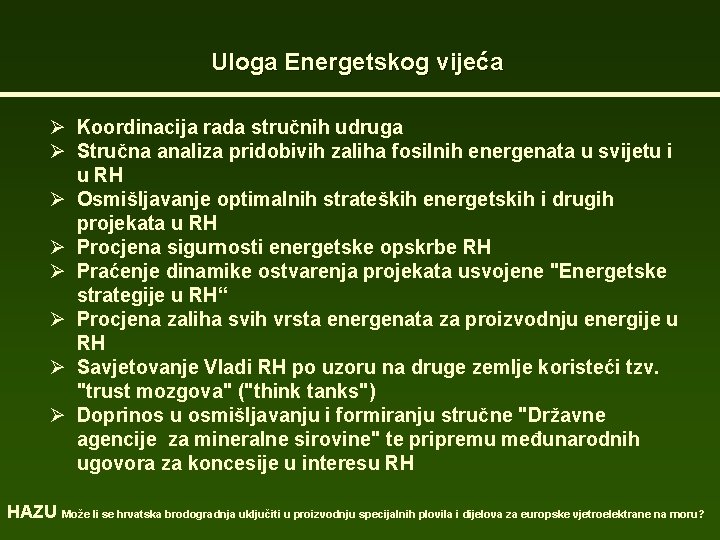 Uloga Energetskog vijeća

➢ Koordinacija rada stručnih udruga
➢ Stručna analiza pridobivih zaliha fosilnih energenata u svijetu i u RH
➢ Osmišljavanje optimalnih strateških energetskih i drugih projekata u RH
➢ Procjena sigurnosti energetske opskrbe RH
➢ Praćenje dinamike ostvarenja projekata usvojene "Energetske strategije u RH“
➢ Procjena zaliha svih vrsta energenata za proizvodnju energije u RH
➢ Savjetovanje Vladi RH po uzoru na druge zemlje koristeći tzv. "trust mozgova" ("think tanks")
➢ Doprinos u osmišljavanju i formiranju stručne "Državne agencije za mineralne sirovine" te pripremu međunarodnih ugovora za koncesije u interesu RH

HAZU Može li se hrvatska brodogradnja uključiti u proizvodnju specijalnih plovila i dijelova za europske vjetroelektrane na moru?